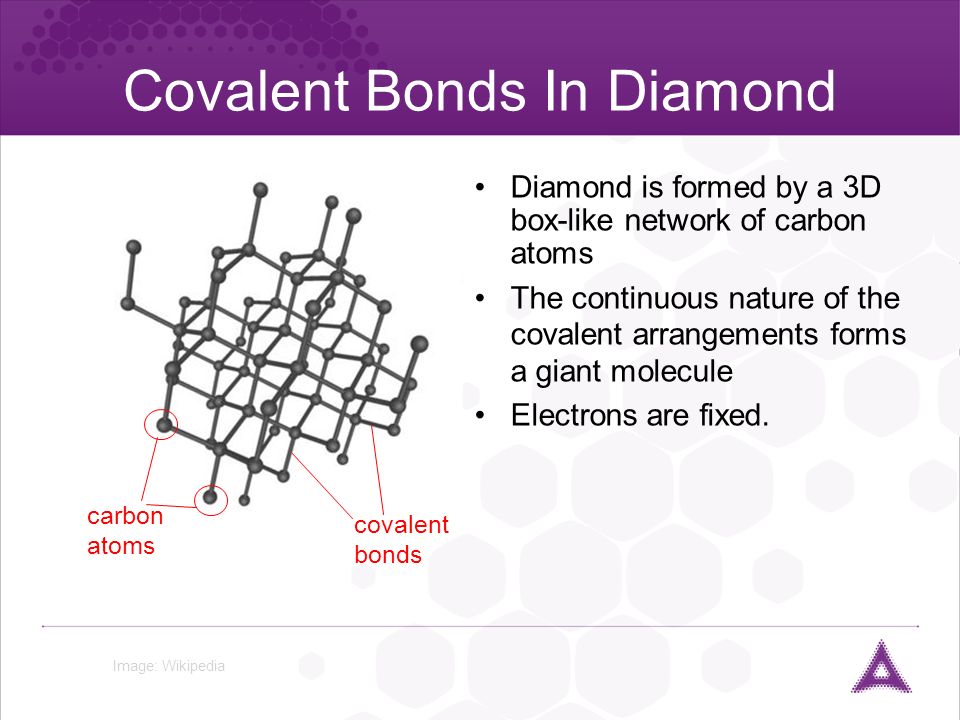 Covalent Bonds In Diamond

carbon atoms

covalent bonds

• Diamond is formed by a 3D box-like network of carbon atoms
• The continuous nature of the covalent arrangements forms a giant molecule
• Electrons are fixed.

Image: Wikipedia